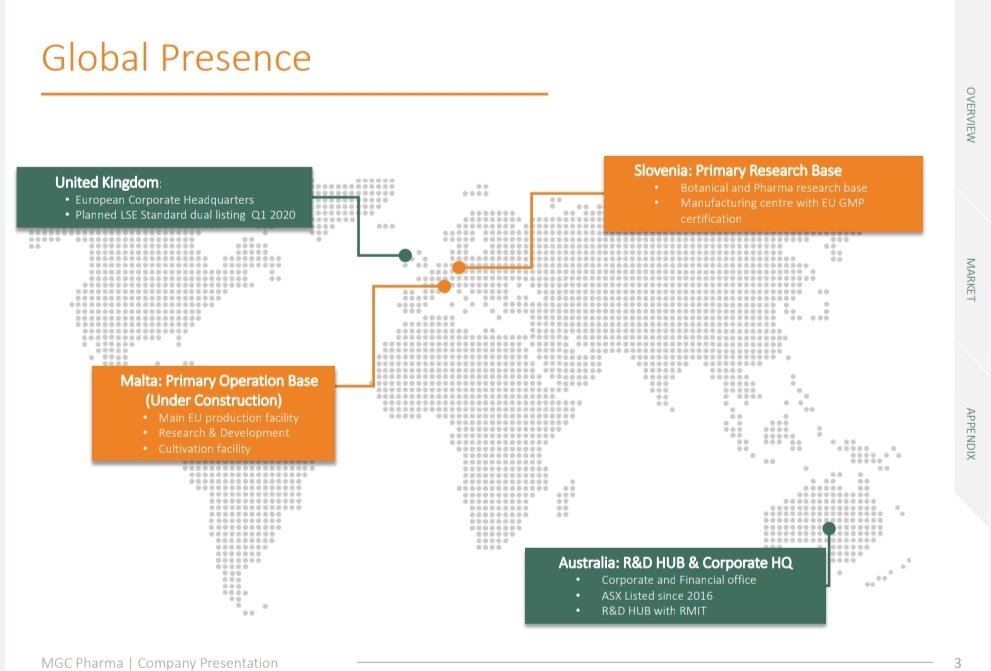 Global Presence

United Kingdom:
• European Corporate Headquarters
• Planned LSE Standard dual listing Q1 2020

Slovenia: Primary Research Base
• Botanical and Pharma research base
• Manufacturing centre with EU GMP certification

Malta: Primary Operation Base (Under Construction)
• Main EU production facility
• Research & Development
• Cultivation facility

Australia: R&D HUB & Corporate HQ
• Corporate and Financial office
• ASX Listed since 2016
• R&D HUB with RMIT

OVERVIEW

MARKET

APPENDIX

MGC Pharma | Company Presentation

3